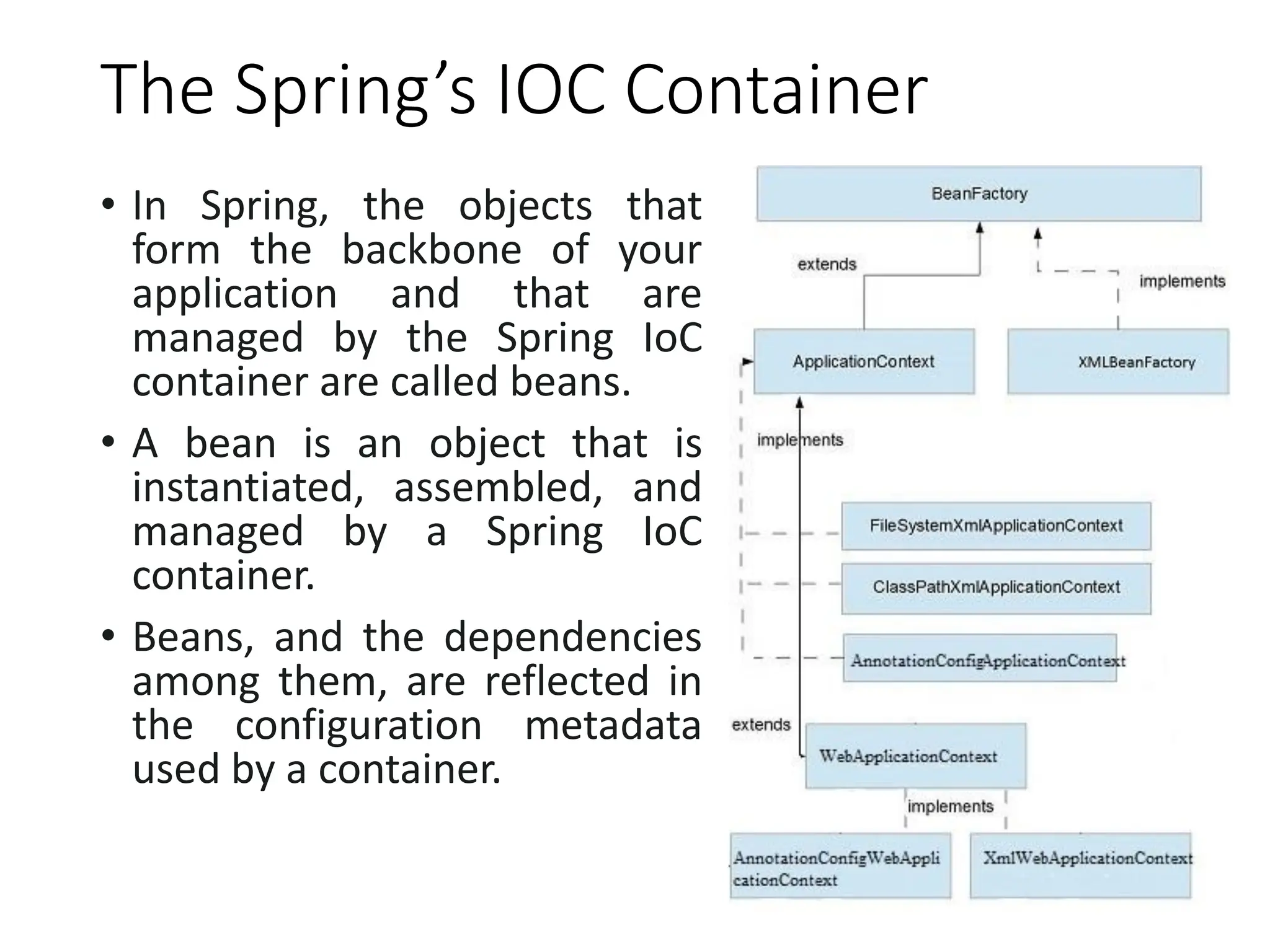 The Spring's IOC Container

• In Spring, the objects that form the backbone of your application and that are managed by the Spring IoC container are called beans.

• A bean is an object that is instantiated, assembled, and managed by a Spring IoC container.

• Beans, and the dependencies among them, are reflected in the configuration metadata used by a container.

BeanFactory
extends
implements
ApplicationContext
XMLBeanFactory
implements
FileSystemXmlApplicationContext
ClassPathXmlApplicationContext
AnnotationConfigApplicationContext
extends
WebApplicationContext
implements
AnnotationConfigWebApplicationContext
XmlWebApplicationContext